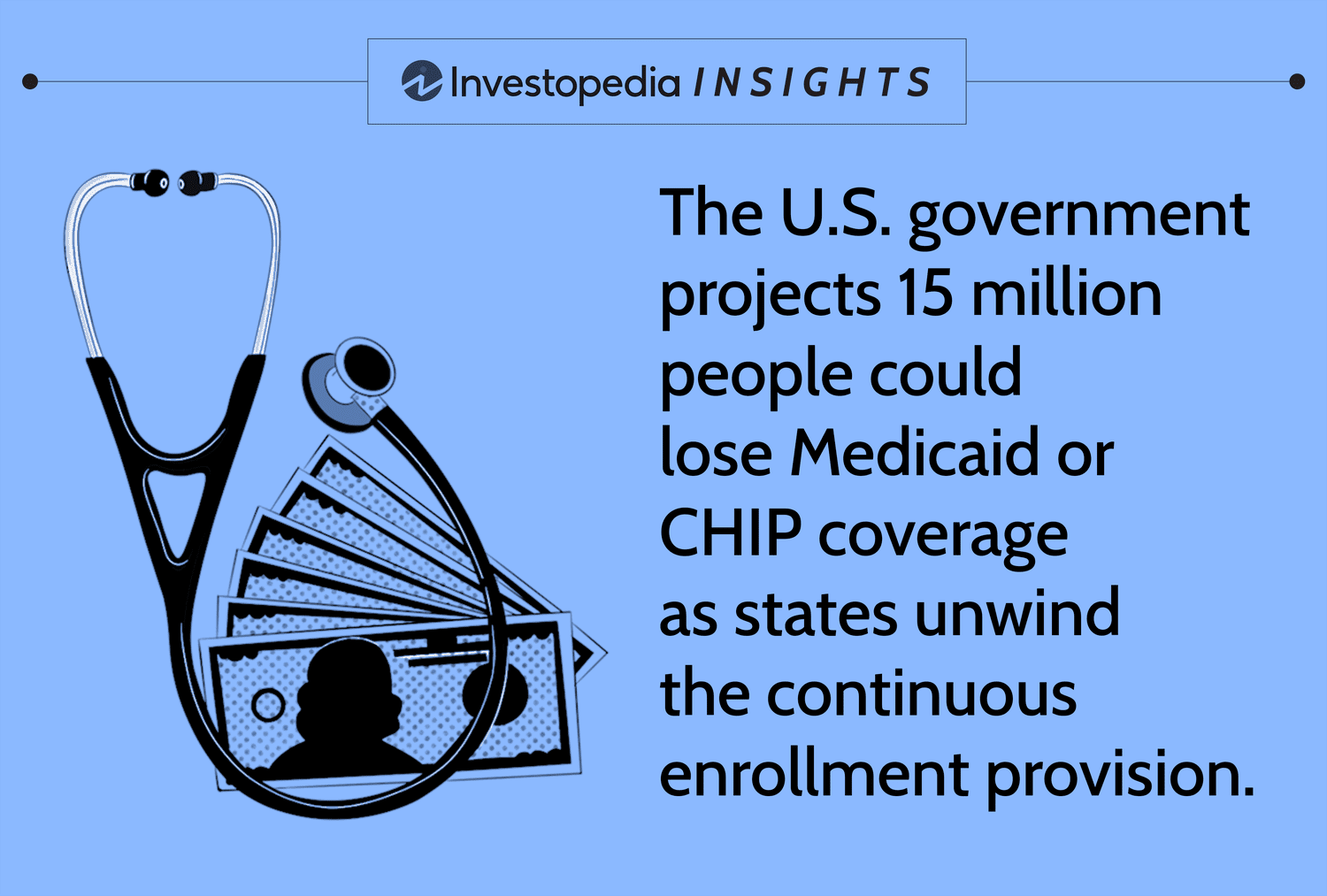 Investopedia INSIGHTS

The U.S. government projects 15 million people could lose Medicaid or CHIP coverage as states unwind the continuous enrollment provision.